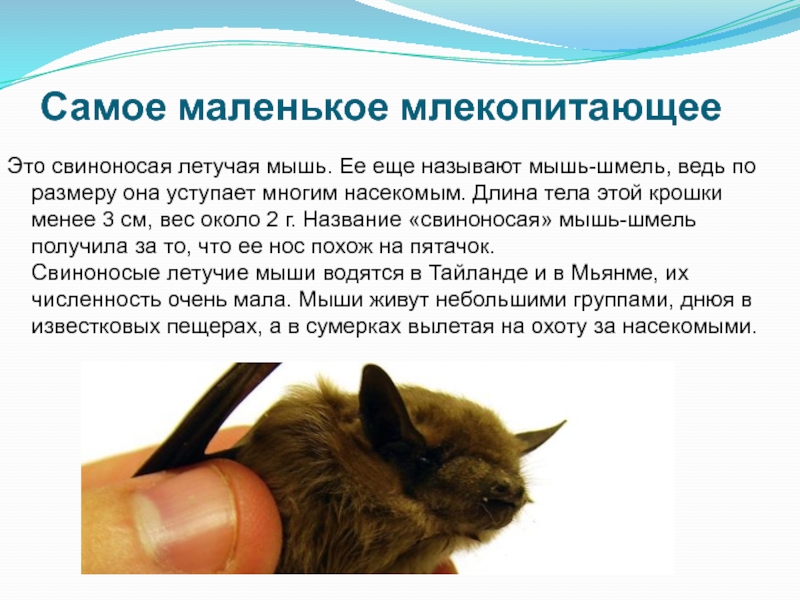 Самое маленькое млекопитающее

Это свиноносая летучая мышь. Ее еще называют мышь-шмель, ведь по размеру она уступает многим насекомым. Длина тела этой крошки менее 3 см, вес около 2 г. Название «свиноносая» мышь-шмель получила за то, что ее нос похож на пятачок.
Свиноносые летучие мыши водятся в Тайланде и в Мьянме, их численность очень мала. Мыши живут небольшими группами, днюя в известковых пещерах, а в сумерках вылетая на охоту за насекомыми.